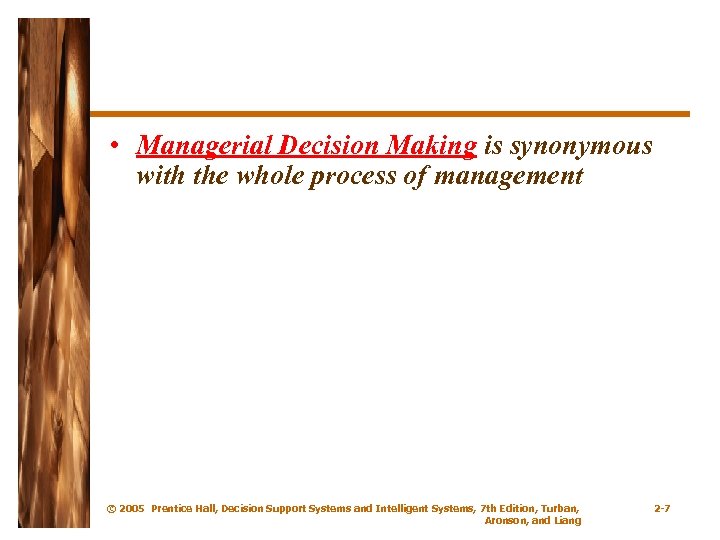 • Managerial Decision Making is synonymous with the whole process of management

© 2005 Prentice Hall, Decision Support Systems and Intelligent Systems, 7th Edition, Turban, Aronson, and Liang

2-7